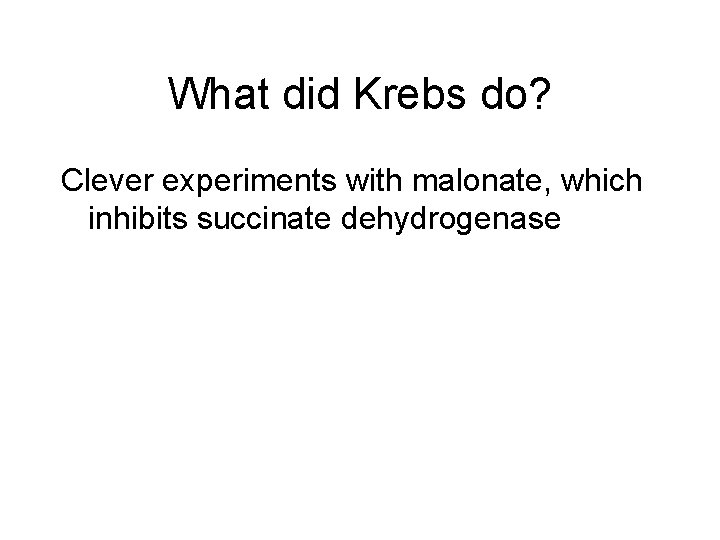 What did Krebs do?

Clever experiments with malonate, which inhibits succinate dehydrogenase